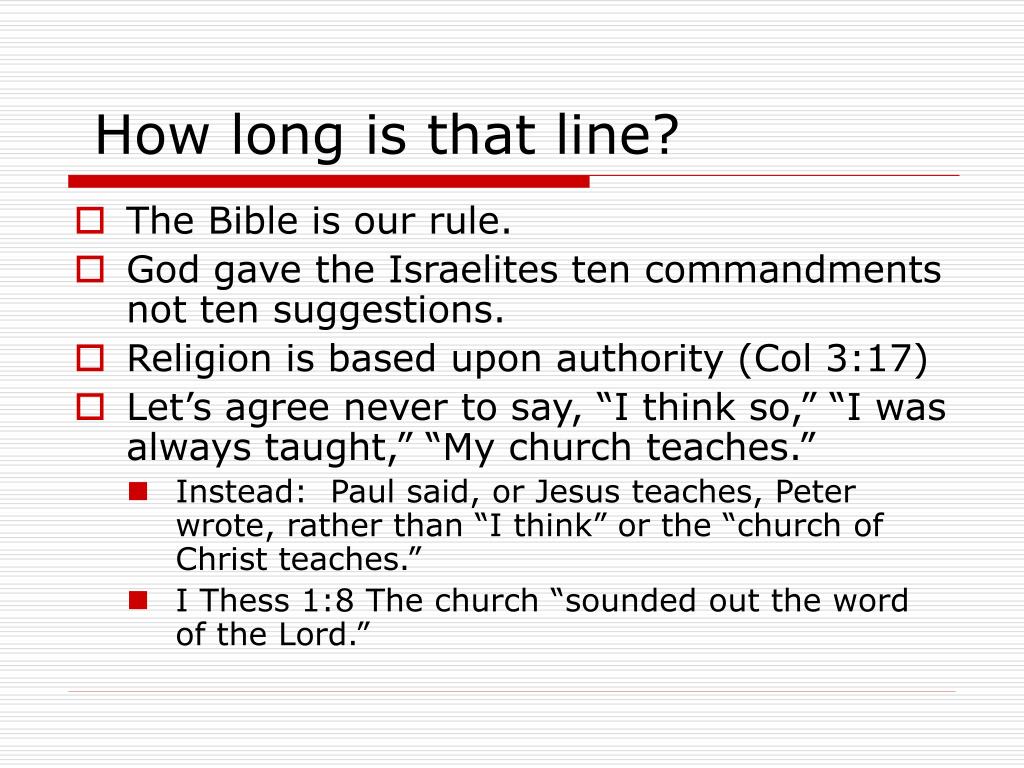 How long is that line?

The Bible is our rule.

God gave the Israelites ten commandments not ten suggestions.

Religion is based upon authority (Col 3:17)

Let’s agree never to say, “I think so,” “I was always taught,” “My church teaches.”

Instead:  Paul said, or Jesus teaches, Peter wrote, rather than “I think” or the “church of Christ teaches.”

I Thess 1:8 The church “sounded out the word of the Lord.”